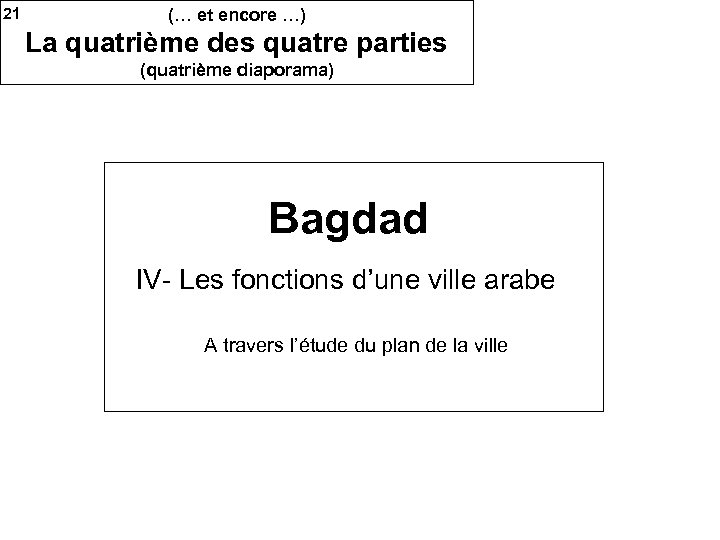 21

(… et encore …)

La quatrième des quatre parties

(quatrième diaporama)

Bagdad

IV- Les fonctions d’une ville arabe

A travers l’étude du plan de la ville